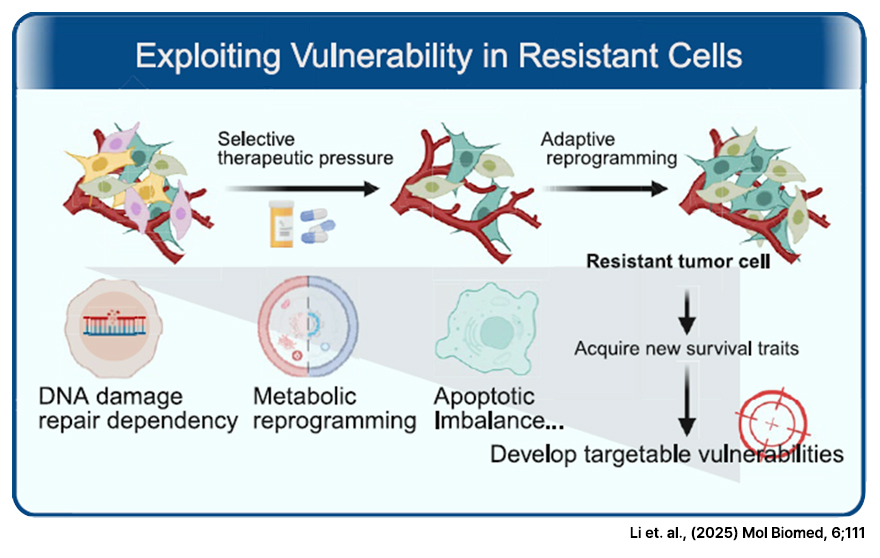 Exploiting Vulnerability in Resistant Cells

Selective therapeutic pressure

Adaptive reprogramming

Resistant tumor cell

Acquire new survival traits

Develop targetable vulnerabilities

DNA damage repair dependency

Metabolic reprogramming

Apoptotic Imbalance...

Li et. al., (2025) Mol Biomed, 6;111